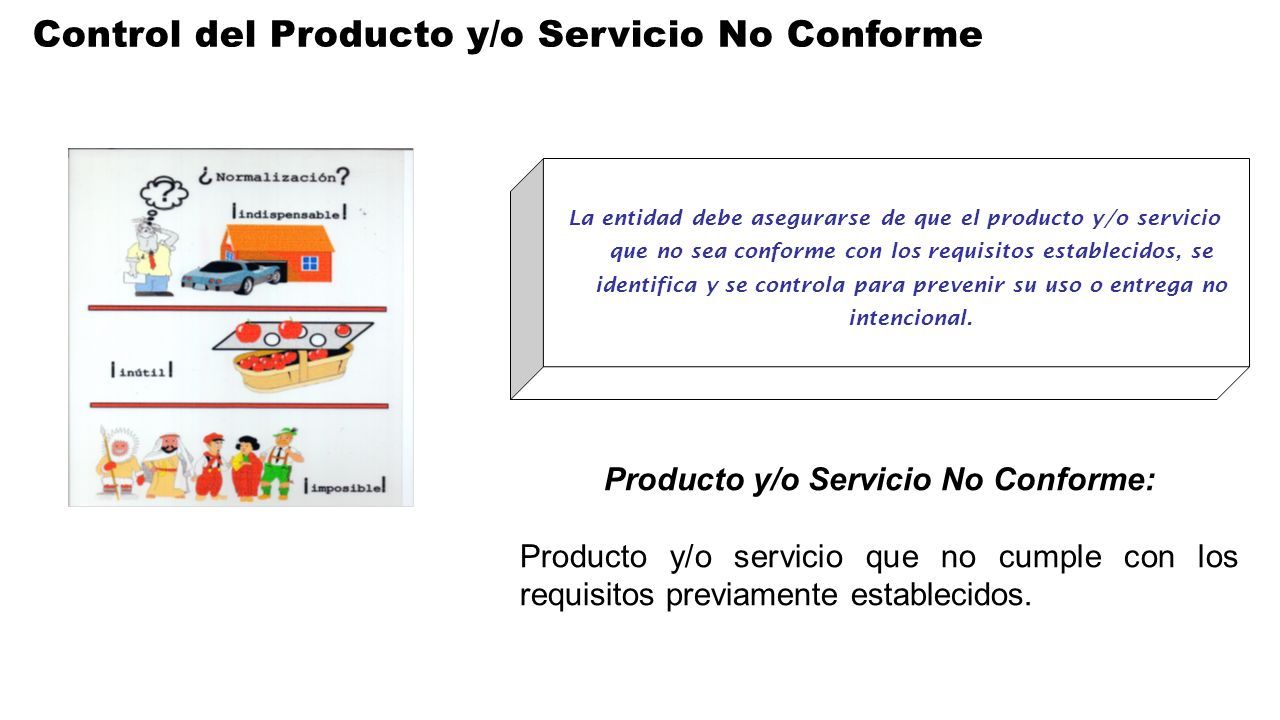 Control del Producto y/o Servicio No Conforme

¿Normalización?

¡indispensable!

¡inútil!

¡imposible!

La entidad debe asegurarse de que el producto y/o servicio que no sea conforme con los requisitos establecidos, se identifica y se controla para prevenir su uso o entrega no intencional.

Producto y/o Servicio No Conforme:

Producto y/o servicio que no cumple con los requisitos previamente establecidos.